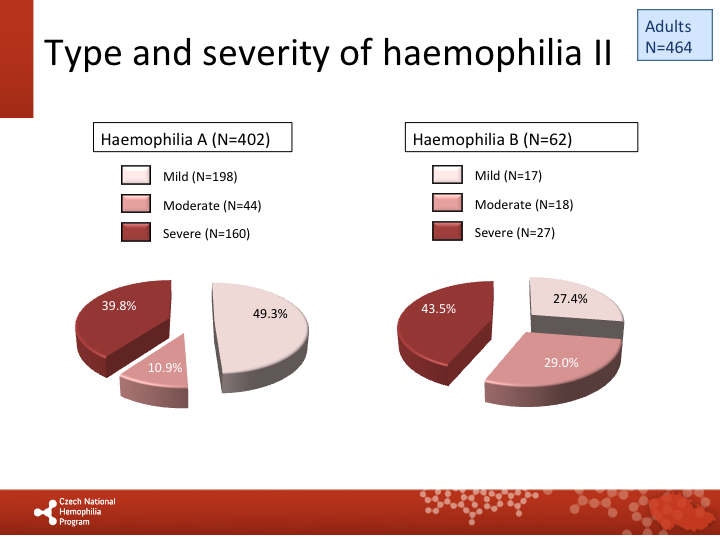 Type and severity of haemophilia II

Adults
N=464

Haemophilia A (N=402)

Mild (N=198)
Moderate (N=44)
Severe (N=160)

39.8%
49.3%
10.9%

Haemophilia B (N=62)

Mild (N=17)
Moderate (N=18)
Severe (N=27)

43.5%
27.4%
29.0%

Czech National Hemophilia Program